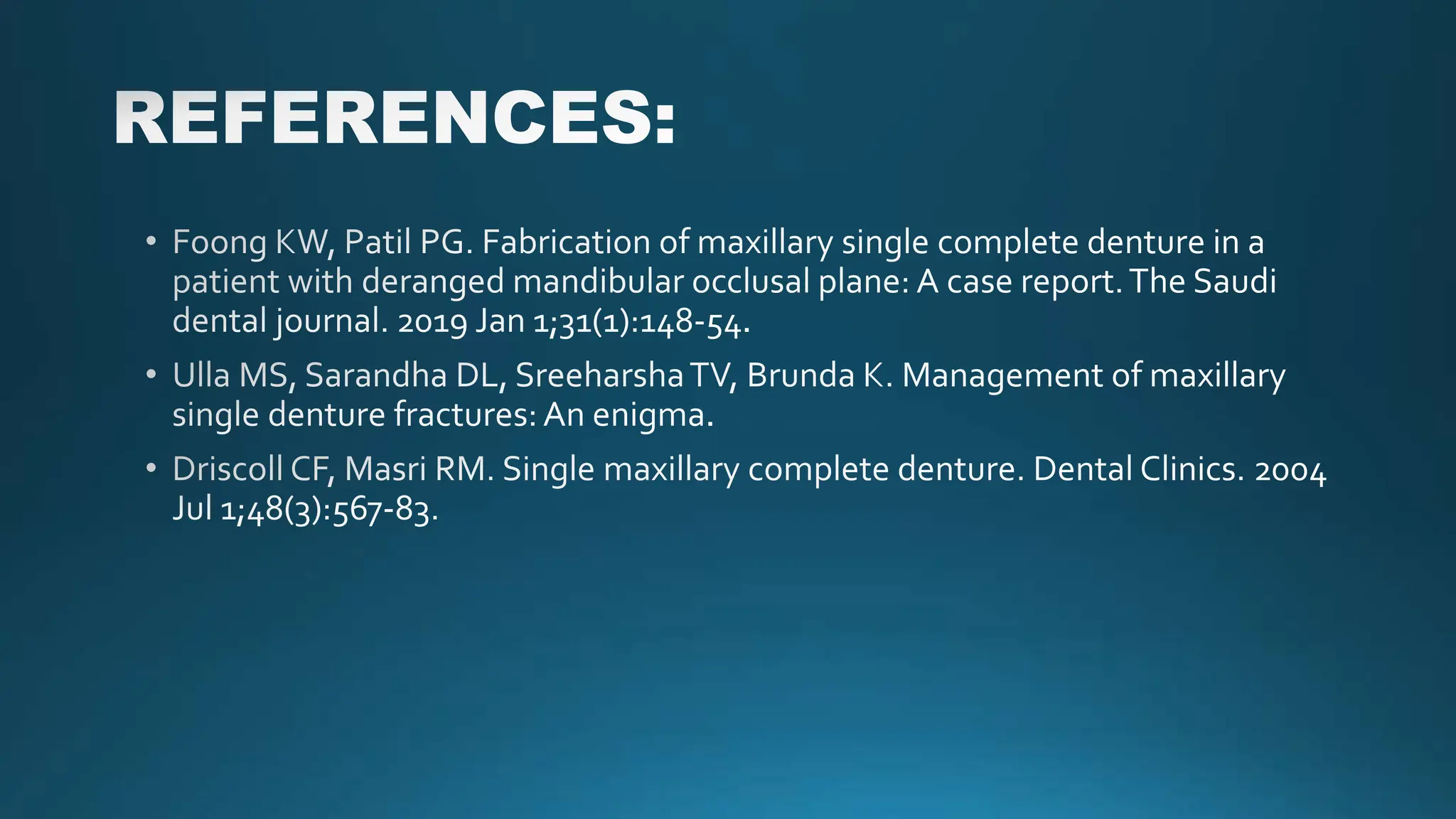 REFERENCES:

• Foong KW, Patil PG. Fabrication of maxillary single complete denture in a patient with deranged mandibular occlusal plane: A case report. The Saudi dental journal. 2019 Jan 1;31(1):148-54.

• Ulla MS, Sarandha DL, Sreeharsha TV, Brunda K. Management of maxillary single denture fractures: An enigma.

• Driscoll CF, Masri RM. Single maxillary complete denture. Dental Clinics. 2004 Jul 1;48(3):567-83.